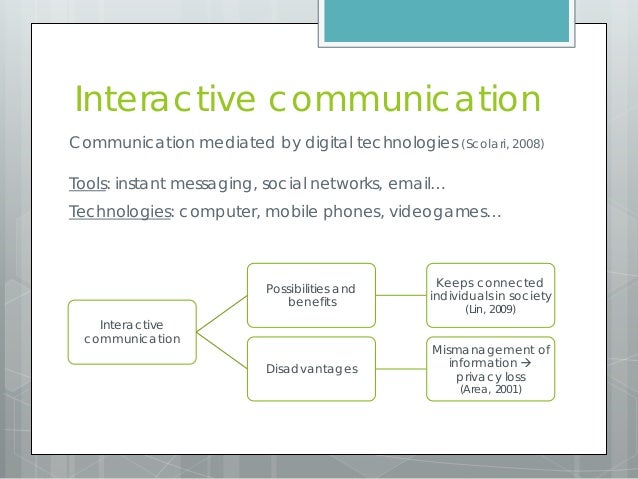 Interactive communication

Communication mediated by digital technologies (Scolari, 2008)

Tools: instant messaging, social networks, email…

Technologies: computer, mobile phones, videogames…

Interactive communication

Possibilities and benefits

Keeps connected individuals in society (Lin, 2009)

Disadvantages

Mismanagement of information → privacy loss (Area, 2001)